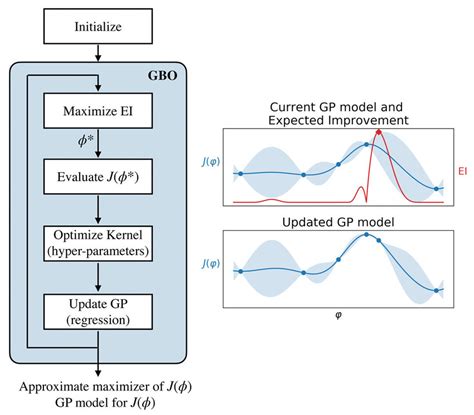 Initialize

GBO

Maximize EI

$\phi^*$

Evaluate $J(\phi^*)$

Optimize Kernel (hyper-parameters)

Update GP (regression)

Approximate maximizer of $J(\phi)$
GP model for $J(\phi)$

Current GP model and Expected Improvement

$J(\varphi)$

EI

Updated GP model

$J(\varphi)$

$\varphi$